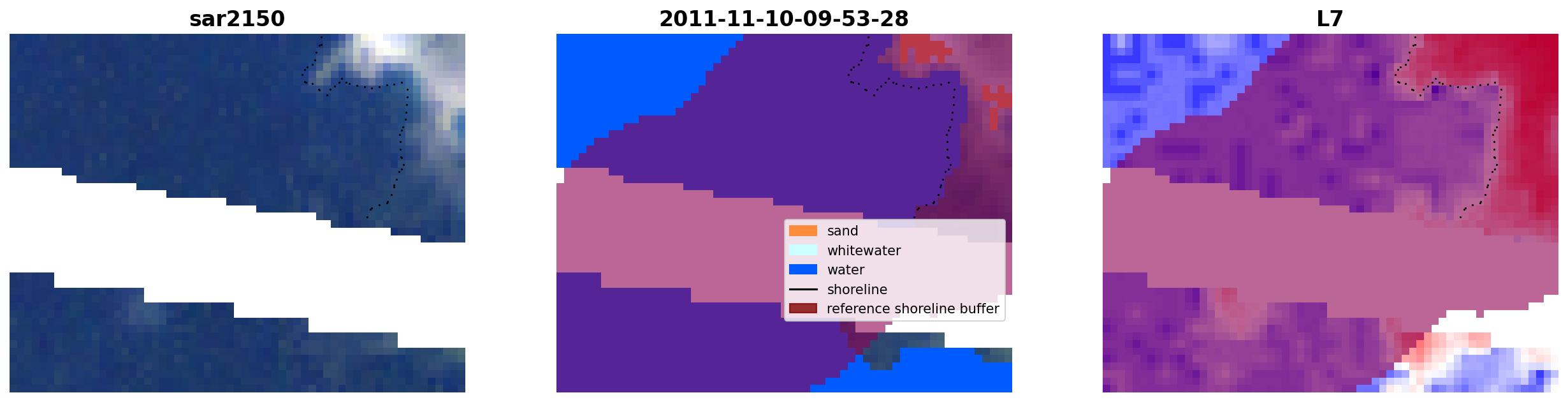 sar2150

2011-11-10-09-53-28

sand
whitewater
water
shoreline
reference shoreline buffer

L7